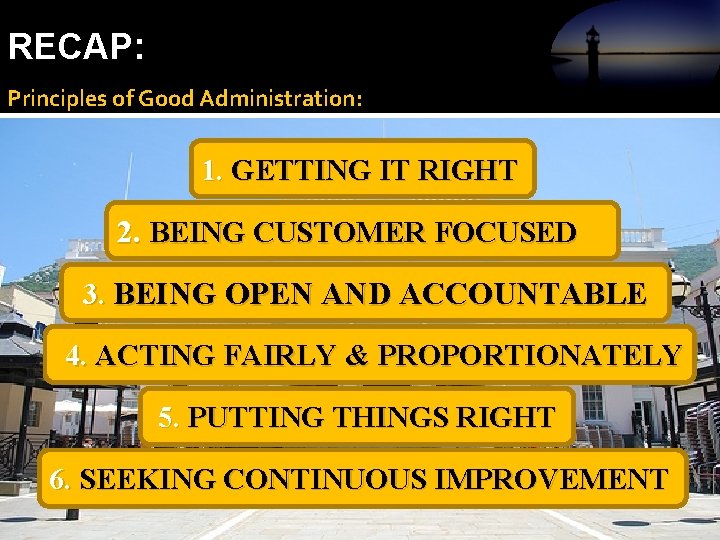 RECAP:

Principles of Good Administration:

1. GETTING IT RIGHT

2. BEING CUSTOMER FOCUSED

3. BEING OPEN AND ACCOUNTABLE

4. ACTING FAIRLY & PROPORTIONATELY

5. PUTTING THINGS RIGHT

6. SEEKING CONTINUOUS IMPROVEMENT